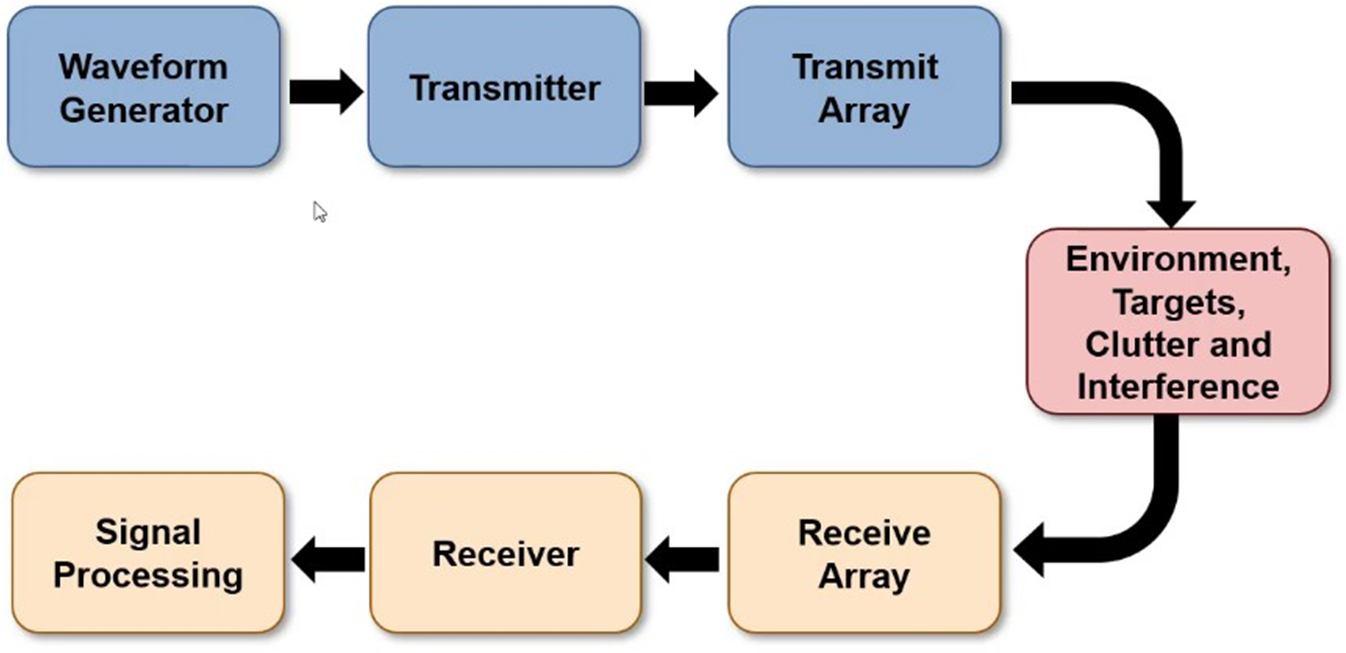 Waveform Generator

Transmitter

Transmit Array

Environment, Targets, Clutter and Interference

Receive Array

Receiver

Signal Processing